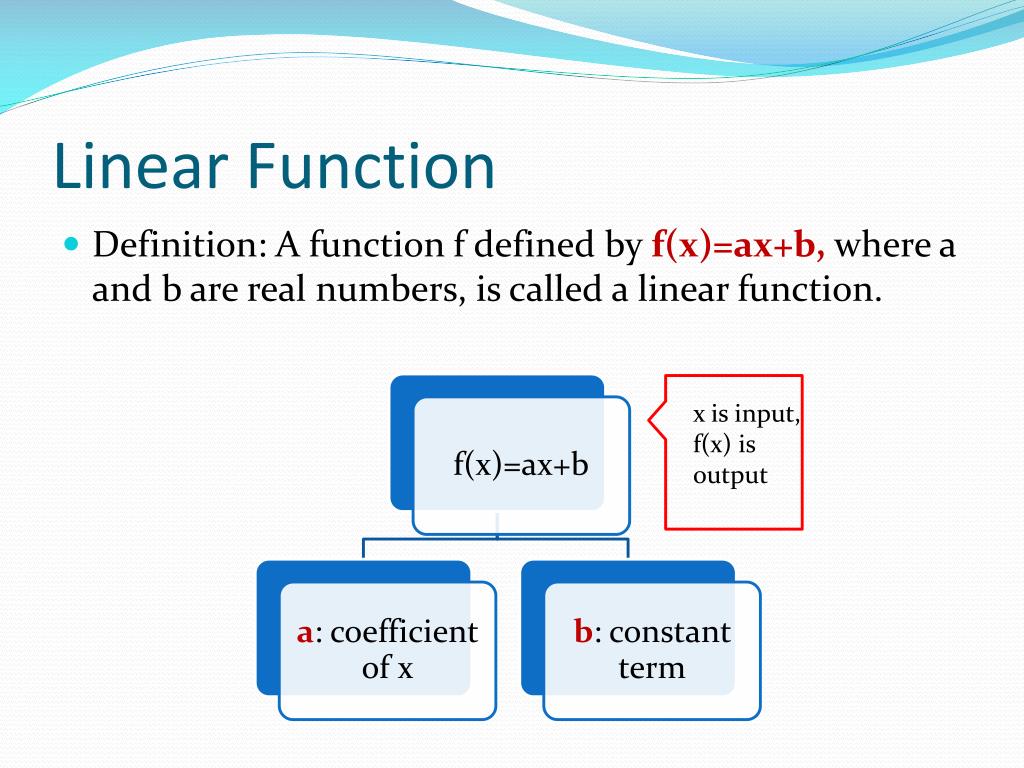 Linear Function

Definition: A function f defined by $f(x)=ax+b$, where a and b are real numbers, is called a linear function.

$f(x)=ax+b$

x is input, f(x) is output

a: coefficient of x

b: constant term